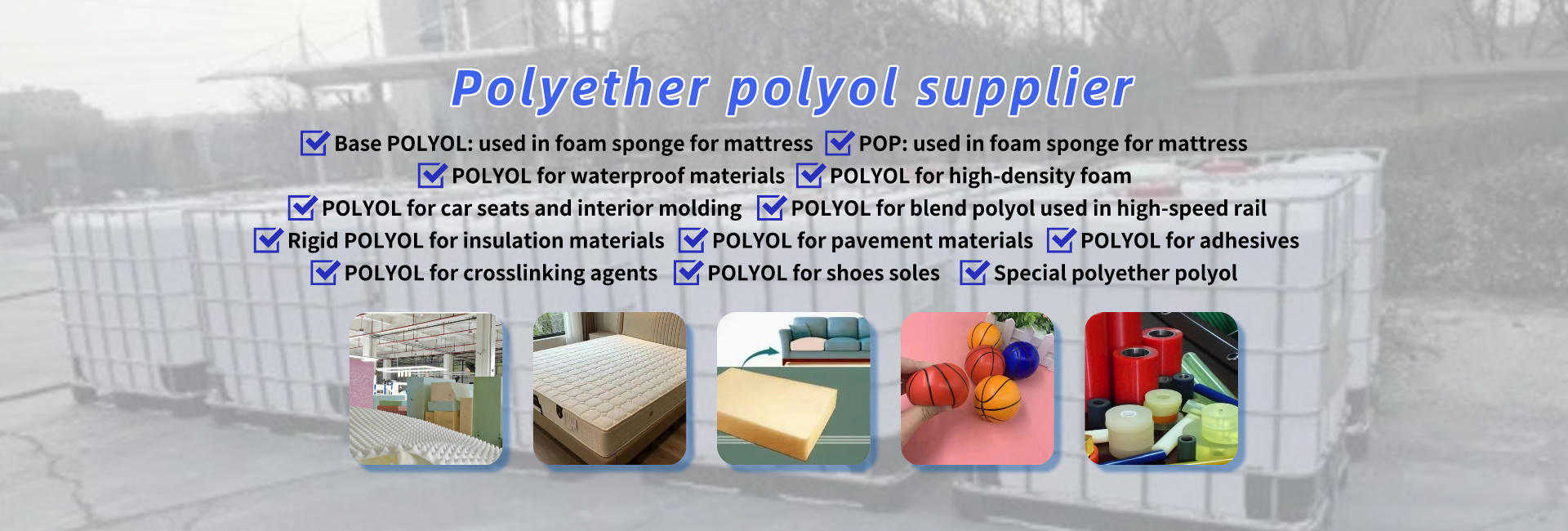 Polyether polyol supplier

Base POLYOL: used in foam sponge for mattress POP: used in foam sponge for mattress
POLYOL for waterproof materials POLYOL for high-density foam
POLYOL for car seats and interior molding POLYOL for blend polyol used in high-speed rail
Rigid POLYOL for insulation materials POLYOL for pavement materials POLYOL for adhesives
POLYOL for crosslinking agents POLYOL for shoes soles Special polyether polyol